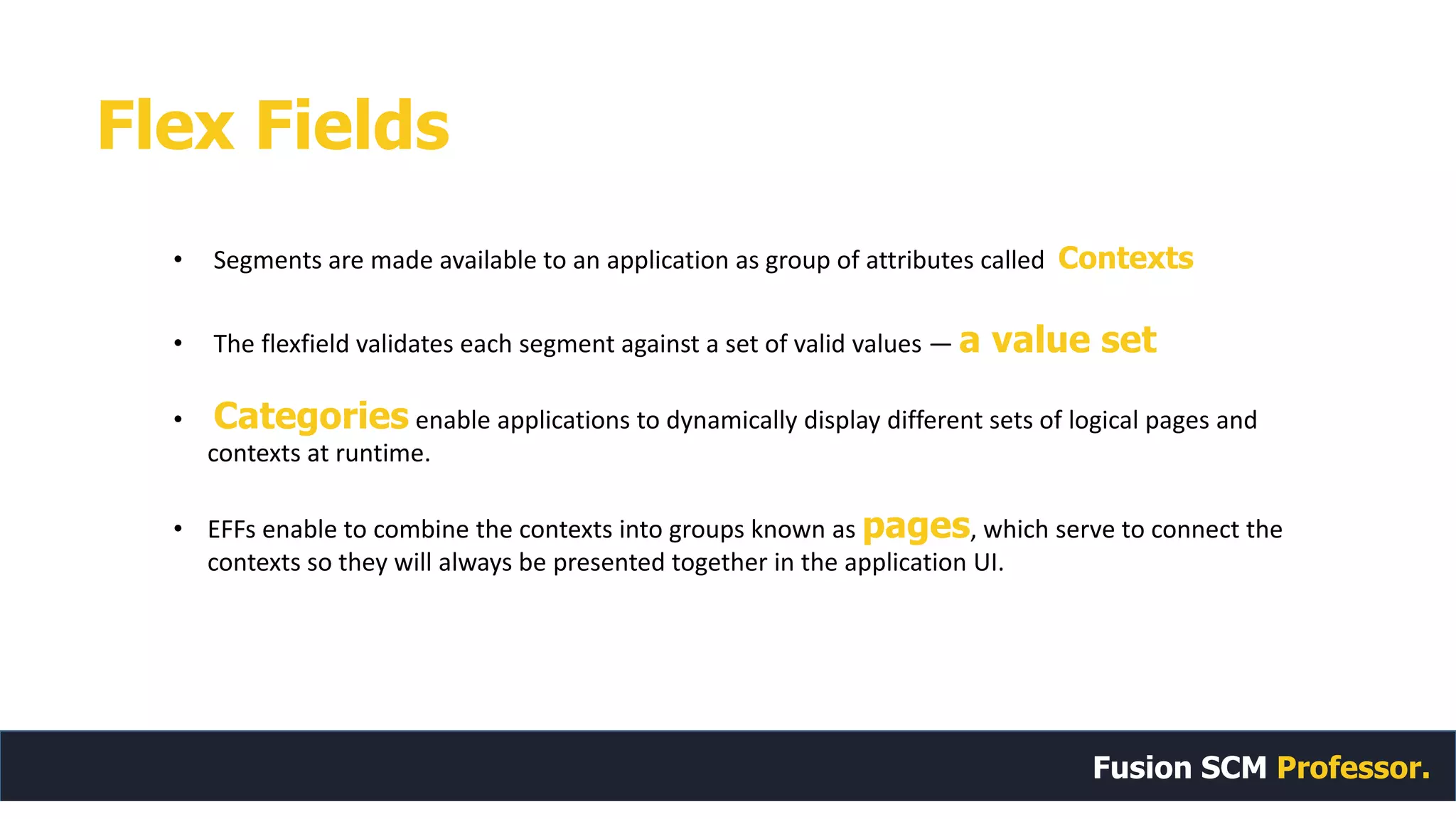 Flex Fields

• Segments are made available to an application as group of attributes called Contexts

• The flexfield validates each segment against a set of valid values — a value set

• Categories enable applications to dynamically display different sets of logical pages and contexts at runtime.

• EFFs enable to combine the contexts into groups known as pages, which serve to connect the contexts so they will always be presented together in the application UI.

Fusion SCM Professor.